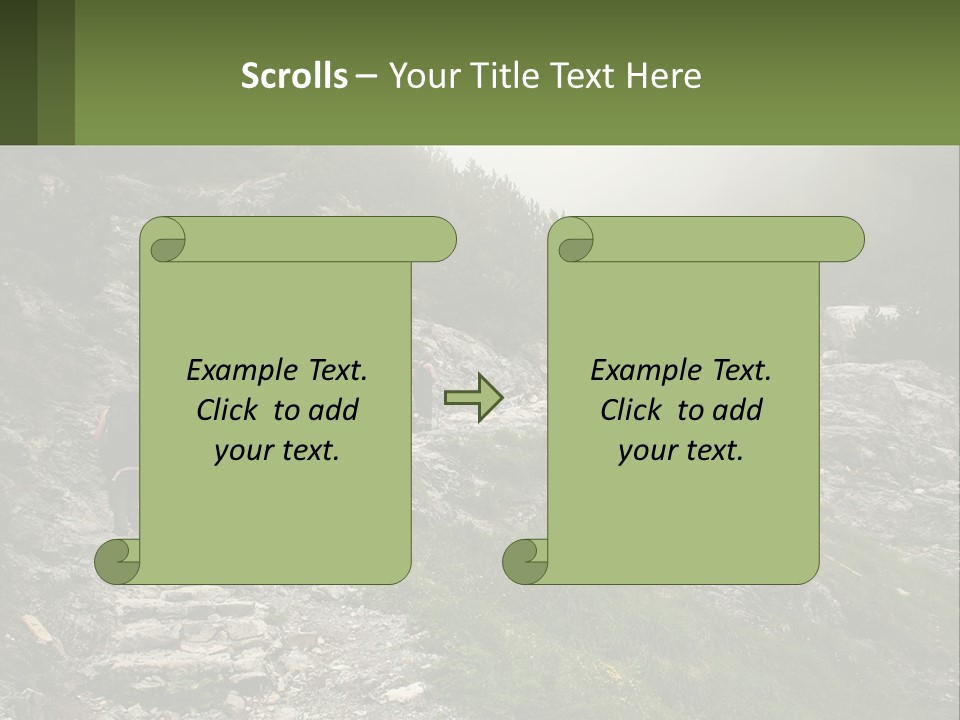 Scrolls – Your Title Text Here

Example Text. Click to add your text.

Example Text. Click to add your text.